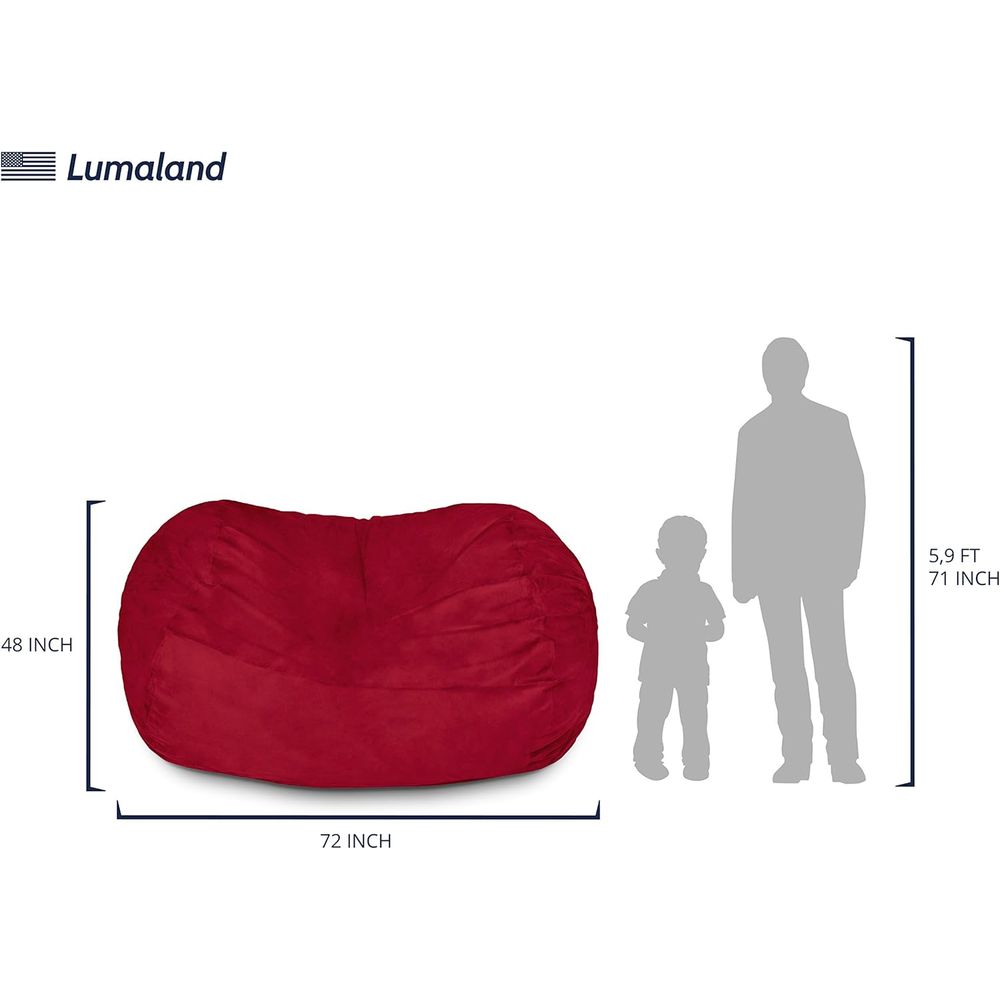 Lumaland

48 INCH

72 INCH

5,9 FT
71 INCH